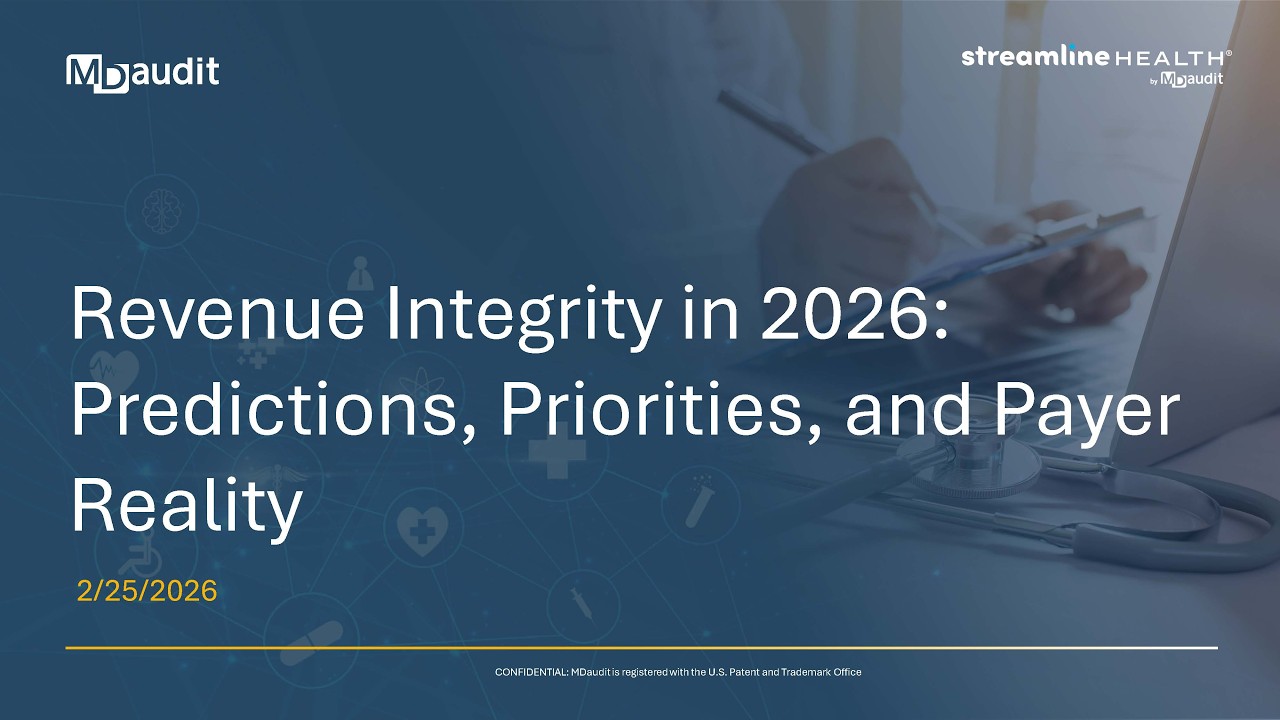 MDaudit

streamline HEALTH®
by MDaudit

Revenue Integrity in 2026: Predictions, Priorities, and Payer Reality

2/25/2026

CONFIDENTIAL: MDaudit is registered with the U.S. Patent and Trademark Office